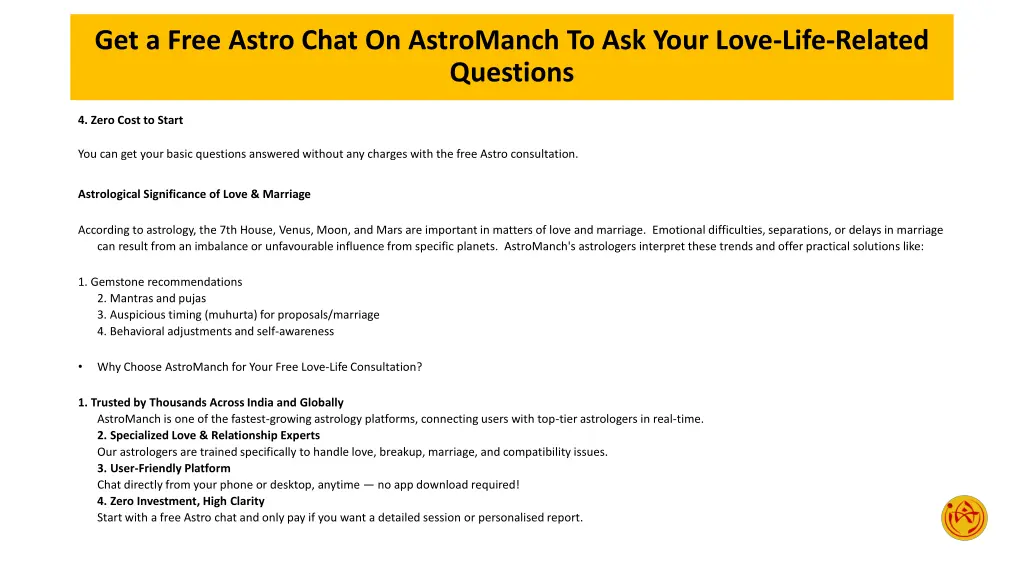 Get a Free Astro Chat On AstroManch To Ask Your Love-Life-Related Questions

4. Zero Cost to Start

You can get your basic questions answered without any charges with the free Astro consultation.

Astrological Significance of Love & Marriage

According to astrology, the 7th House, Venus, Moon, and Mars are important in matters of love and marriage. Emotional difficulties, separations, or delays in marriage can result from an imbalance or unfavourable influence from specific planets. AstroManch's astrologers interpret these trends and offer practical solutions like:

1. Gemstone recommendations
2. Mantras and pujas
3. Auspicious timing (muhurta) for proposals/marriage
4. Behavioral adjustments and self-awareness

• Why Choose AstroManch for Your Free Love-Life Consultation?

1. Trusted by Thousands Across India and Globally
AstroManch is one of the fastest-growing astrology platforms, connecting users with top-tier astrologers in real-time.
2. Specialized Love & Relationship Experts
Our astrologers are trained specifically to handle love, breakup, marriage, and compatibility issues.
3. User-Friendly Platform
Chat directly from your phone or desktop, anytime — no app download required!
4. Zero Investment, High Clarity
Start with a free Astro chat and only pay if you want a detailed session or personalised report.